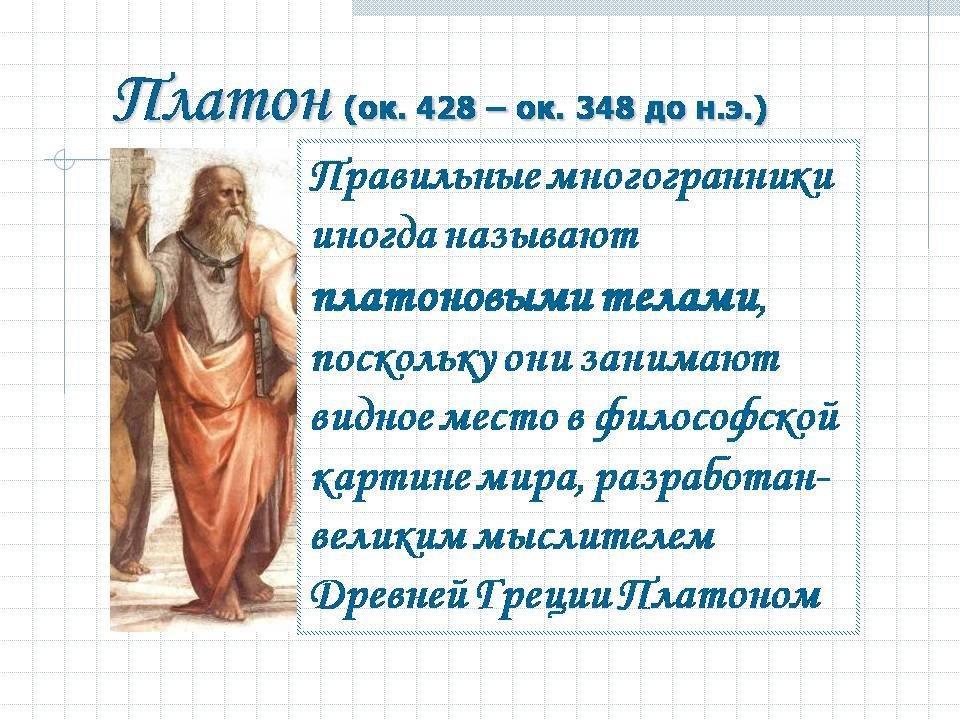 Платон (ок. 428 – ок. 348 до н.э.)

Правильные многогранники иногда называют платоновыми телами, поскольку они занимают видное место в философской картине мира, разработан- великим мыслителем Древней Греции Платоном